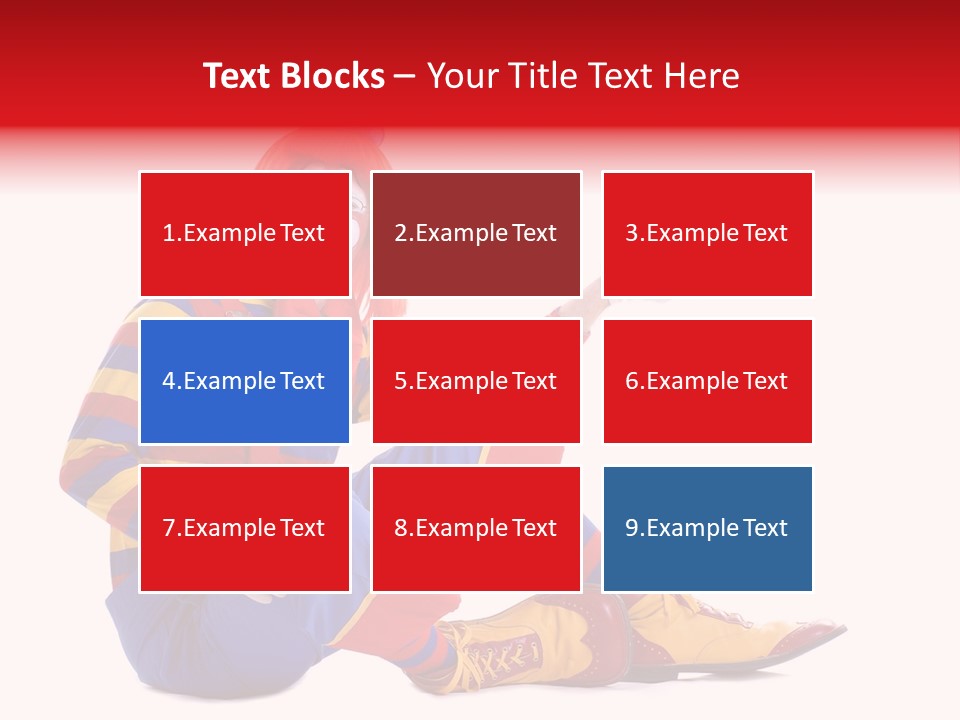 Text Blocks – Your Title Text Here

1.Example Text

2.Example Text

3.Example Text

4.Example Text

5.Example Text

6.Example Text

7.Example Text

8.Example Text

9.Example Text